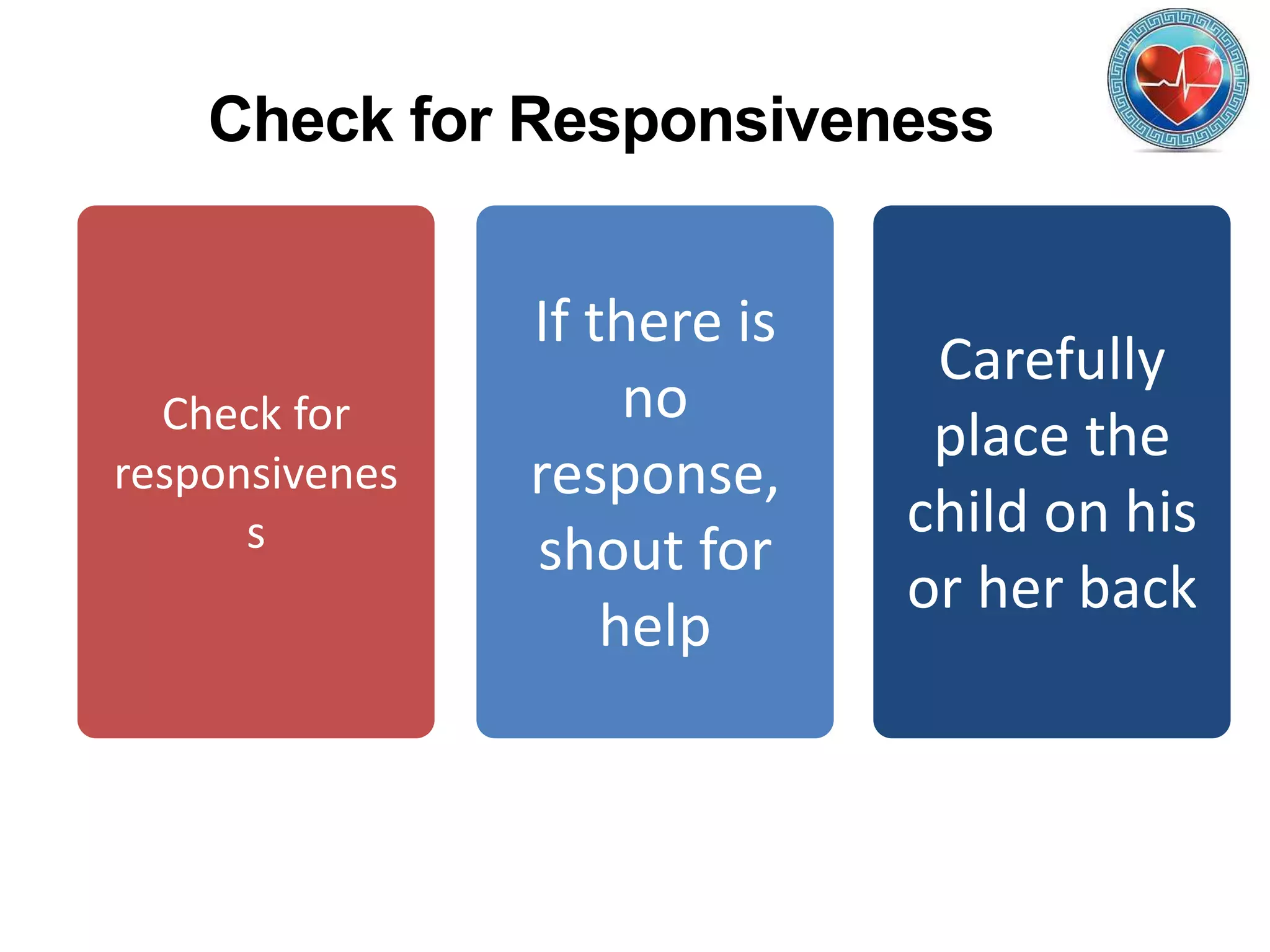 Check for Responsiveness

Check for responsiveness

If there is no response, shout for help

Carefully place the child on his or her back